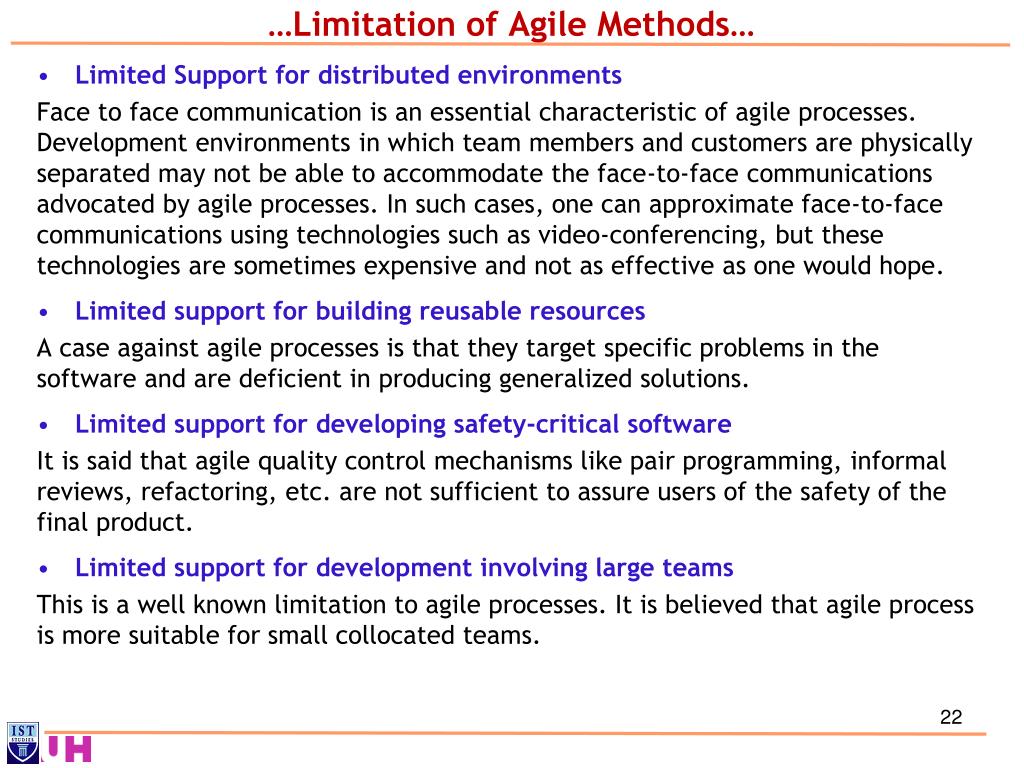 …Limitation of Agile Methods…

• Limited Support for distributed environments

Face to face communication is an essential characteristic of agile processes. Development environments in which team members and customers are physically separated may not be able to accommodate the face-to-face communications advocated by agile processes. In such cases, one can approximate face-to-face communications using technologies such as video-conferencing, but these technologies are sometimes expensive and not as effective as one would hope.

• Limited support for building reusable resources

A case against agile processes is that they target specific problems in the software and are deficient in producing generalized solutions.

• Limited support for developing safety-critical software

It is said that agile quality control mechanisms like pair programming, informal reviews, refactoring, etc. are not sufficient to assure users of the safety of the final product.

• Limited support for development involving large teams

This is a well known limitation to agile processes. It is believed that agile process is more suitable for small collocated teams.

22

IST STUDIES

UH